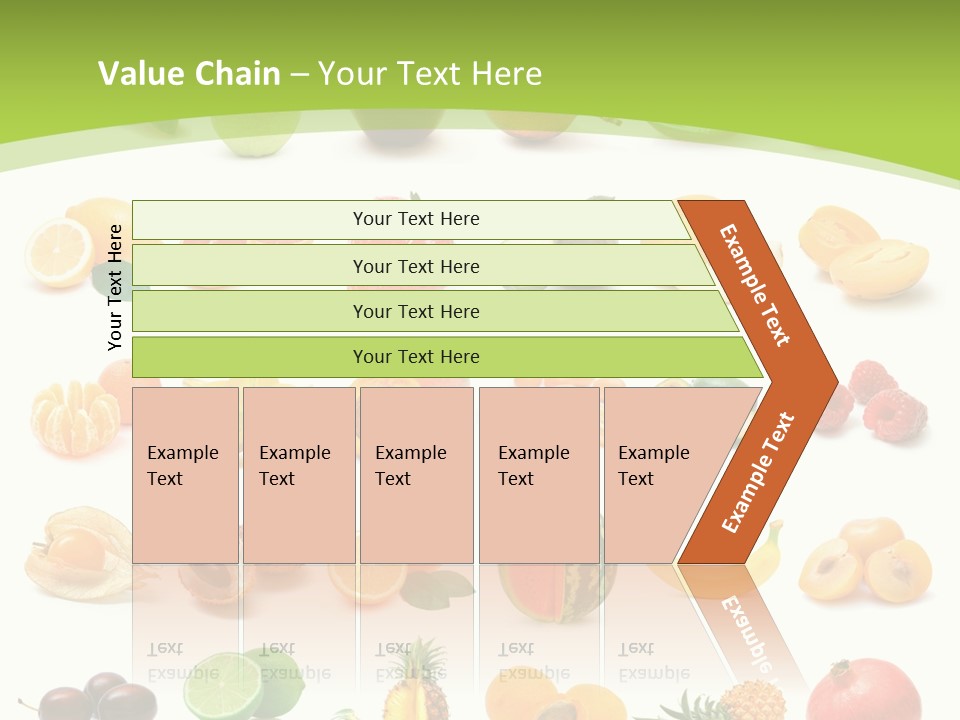 Value Chain – Your Text Here

Your Text Here

Your Text Here

Your Text Here

Your Text Here

Your Text Here

Example Text

Example Text

Example Text

Example Text

Example Text

Example Text

Example Text